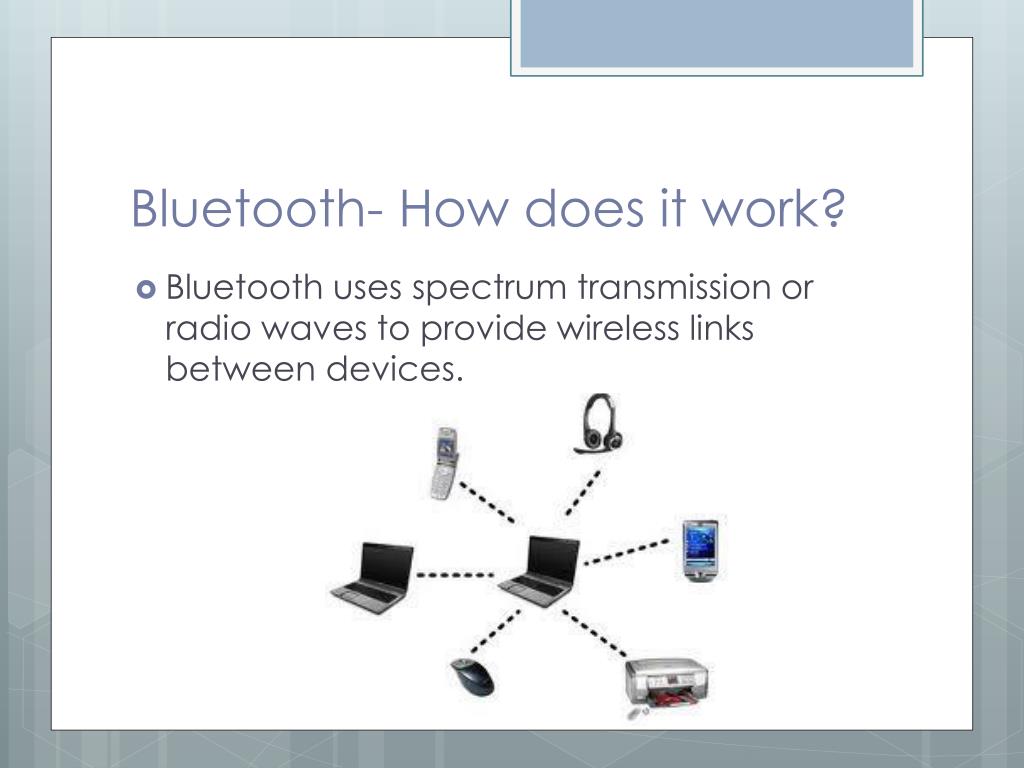 Bluetooth- How does it work?

Bluetooth uses spectrum transmission or radio waves to provide wireless links between devices.